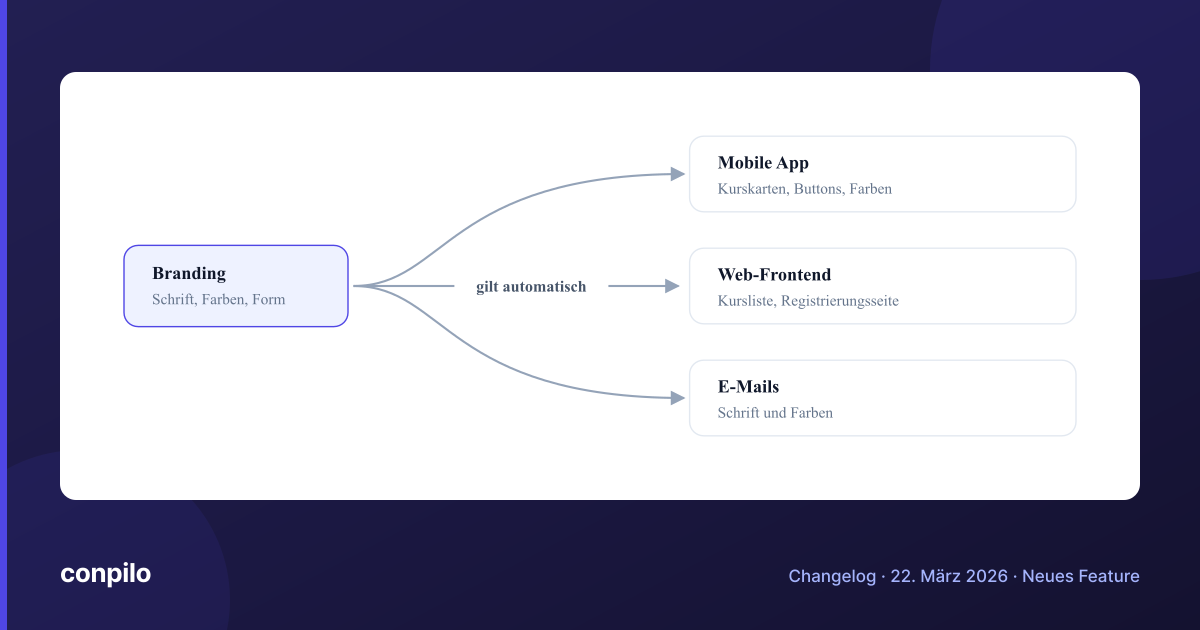 Branding
Schrift, Farben, Form

gilt automatisch

Mobile App
Kurskarten, Buttons, Farben

Web-Frontend
Kursliste, Registrierungsseite

E-Mails
Schrift und Farben

conpilo

Changelog · 22. März 2026 · Neues Feature